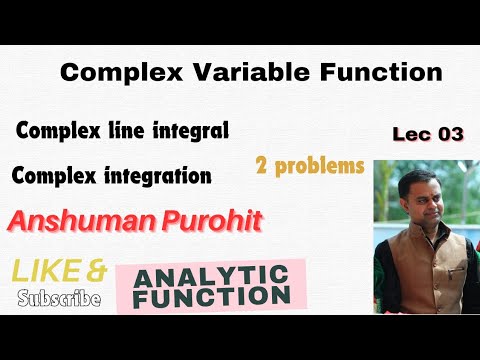 Complex Variable Function

Complex line integral

Lec 03

2 problems

Complex integration

Anshuman Purohit

LIKE &
Subscribe

ANALYTIC
FUNCTION